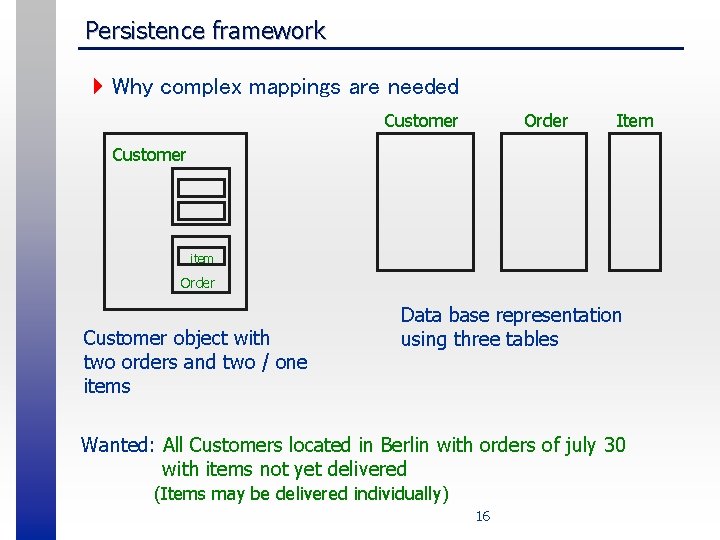 Persistence framework

Why complex mappings are needed

Customer

item

Order

Customer object with two orders and two / one items

Customer Order Item

Data base representation using three tables

Wanted: All Customers located in Berlin with orders of july 30 with items not yet delivered
(Items may be delivered individually)

16